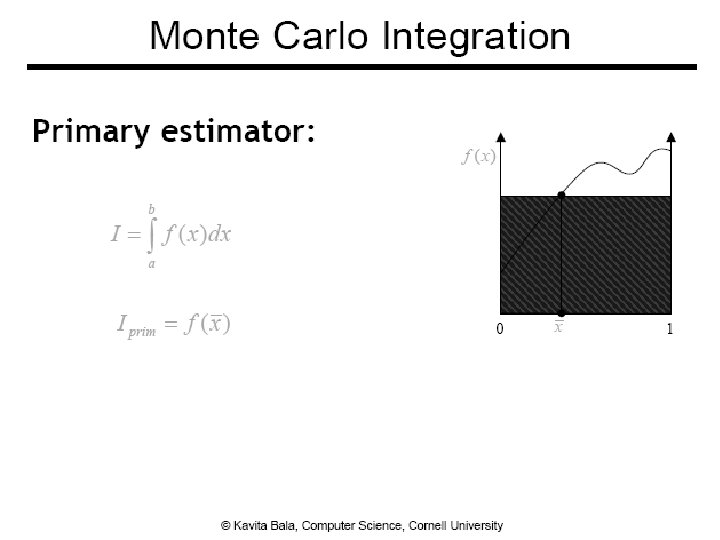 Monte Carlo Integration

Primary estimator:

$I = \int_a^b f(x)dx$

$I_{prim} = f(\bar{x})$

$f(x)$

0

$\bar{x}$

1

© Kavita Bala, Computer Science, Cornell University